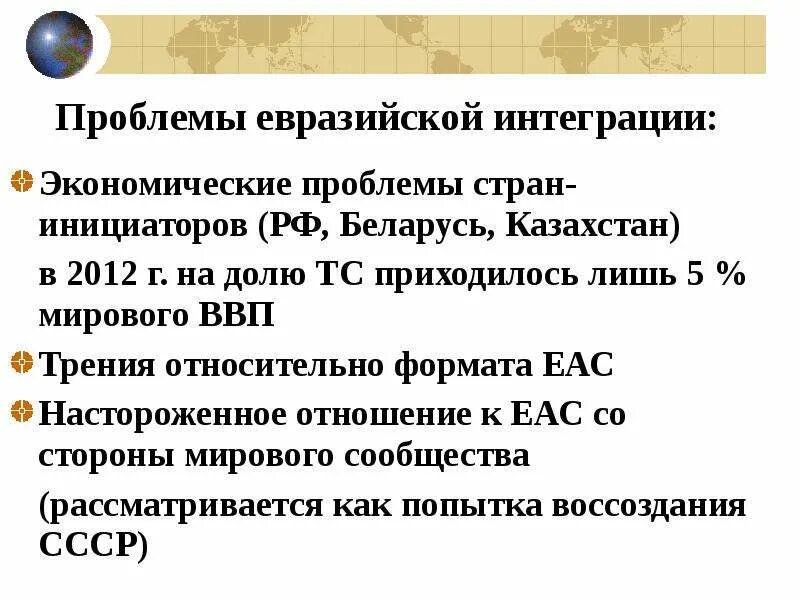 Проблемы евразийской интеграции:

Экономические проблемы стран-инициаторов (РФ, Беларусь, Казахстан)

в 2012 г. на долю ТС приходилось лишь 5 % мирового ВВП

Трения относительно формата ЕАС

Настороженное отношение к ЕАС со стороны мирового сообщества

(рассматривается как попытка воссоздания СССР)